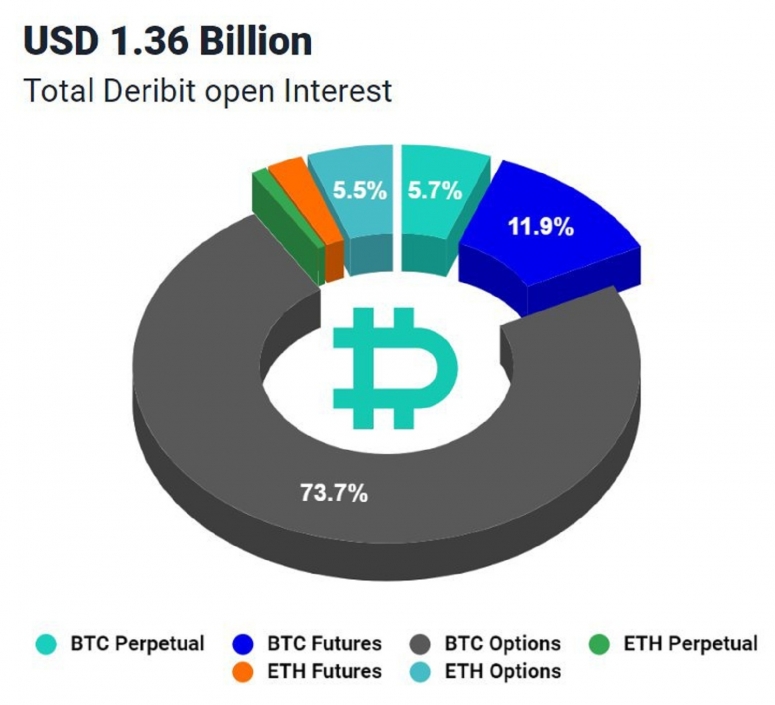 USD 1.36 Billion
Total Deribit open Interest

5.5%
5.7%
11.9%
73.7%

BTC Perpetual
BTC Futures
BTC Options
ETH Perpetual
ETH Futures
ETH Options